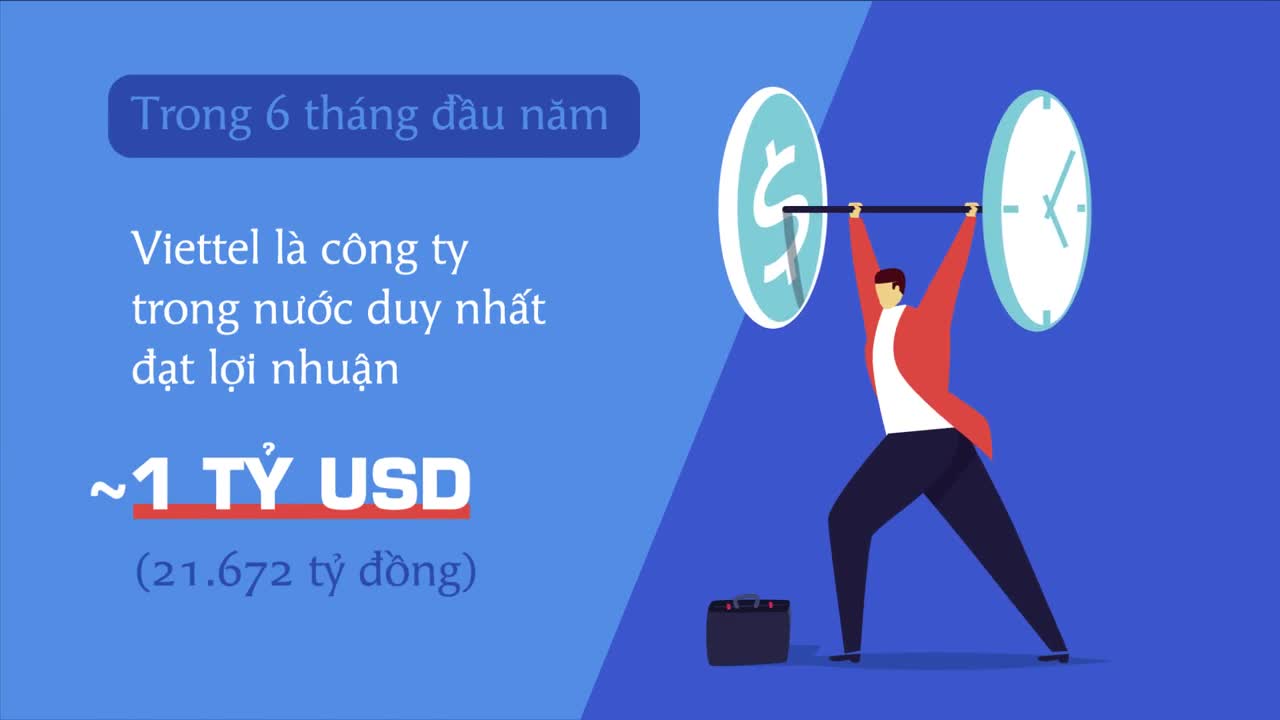 Trong 6 tháng đầu năm

Viettel là công ty trong nước duy nhất đạt lợi nhuận

~1 TỶ USD

(21.672 tỷ đồng)

$